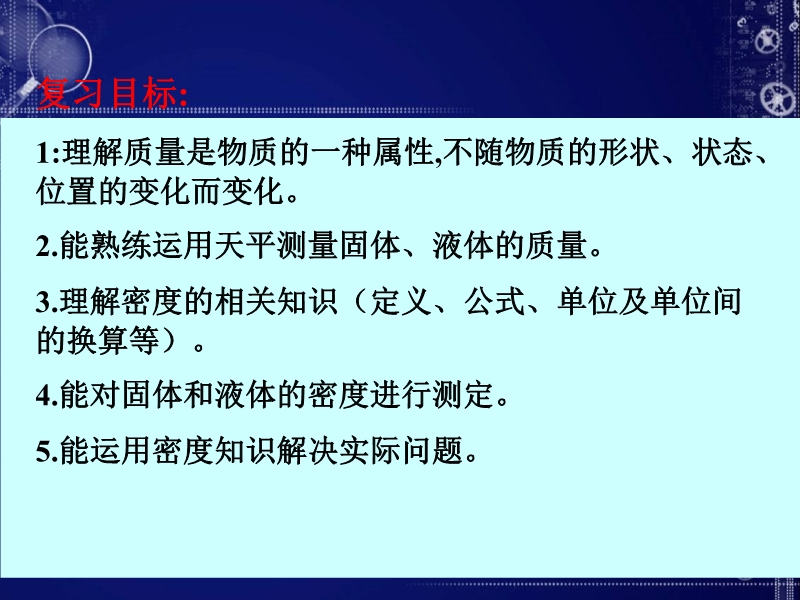 复习目标:

1:理解质量是物质的一种属性,不随物质的形状、状态、位置的变化而变化。

2.能熟练运用天平测量固体、液体的质量。

3.理解密度的相关知识（定义、公式、单位及单位间的换算等）。

4.能对固体和液体的密度进行测定。

5.能运用密度知识解决实际问题。